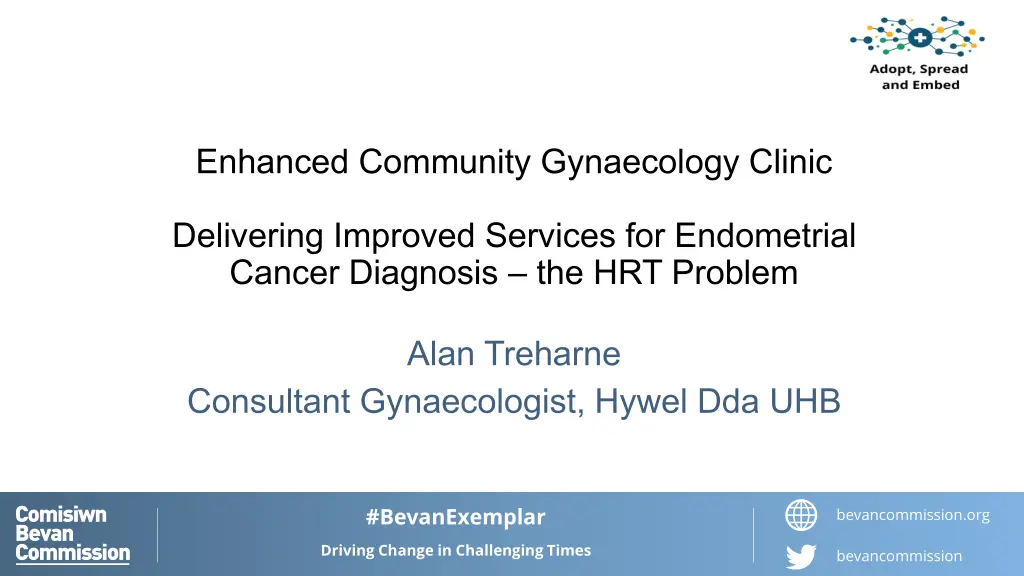 Adopt, Spread and Embed

Enhanced Community Gynaecology Clinic

Delivering Improved Services for Endometrial Cancer Diagnosis – the HRT Problem

Alan Treharne
Consultant Gynaecologist, Hywel Dda UHB

Comisiwn Bevan Commission

#BevanExemplar
Driving Change in Challenging Times

bevancommission.org
bevancommission